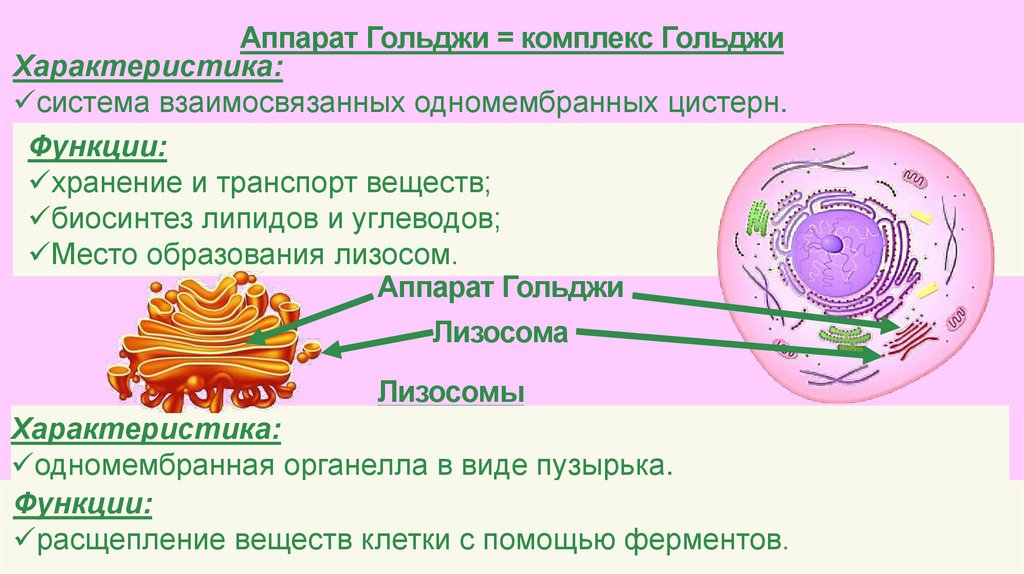 Аппарат Гольджи = комплекс Гольджи

Характеристика:

✓система взаимосвязанных одномембранных цистерн.

Функции:

✓хранение и транспорт веществ;

✓биосинтез липидов и углеводов;

✓Место образования лизосом.

Аппарат Гольджи

Лизосома

Лизосомы

Характеристика:

✓одномембранная органелла в виде пузырька.

Функции:

✓расщепление веществ клетки с помощью ферментов.